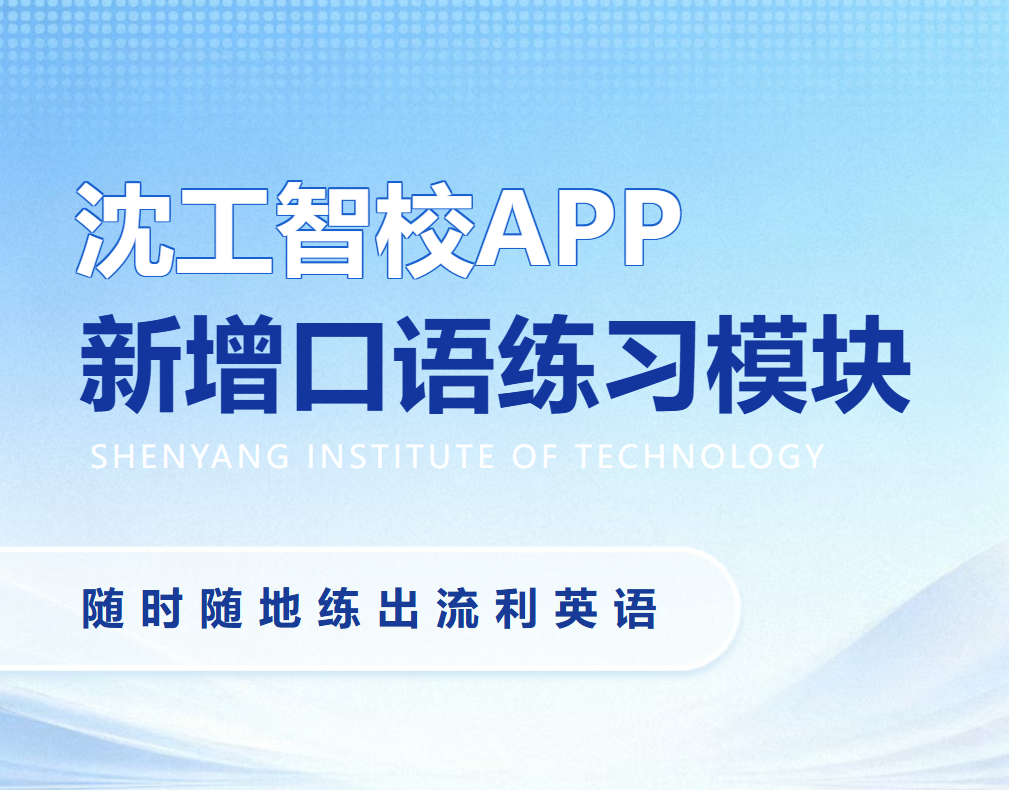 沈工智校APP
新增口语练习模块
SHENYANG INSTITUTE OF TECHNOLOGY

随时随地练出流利英语